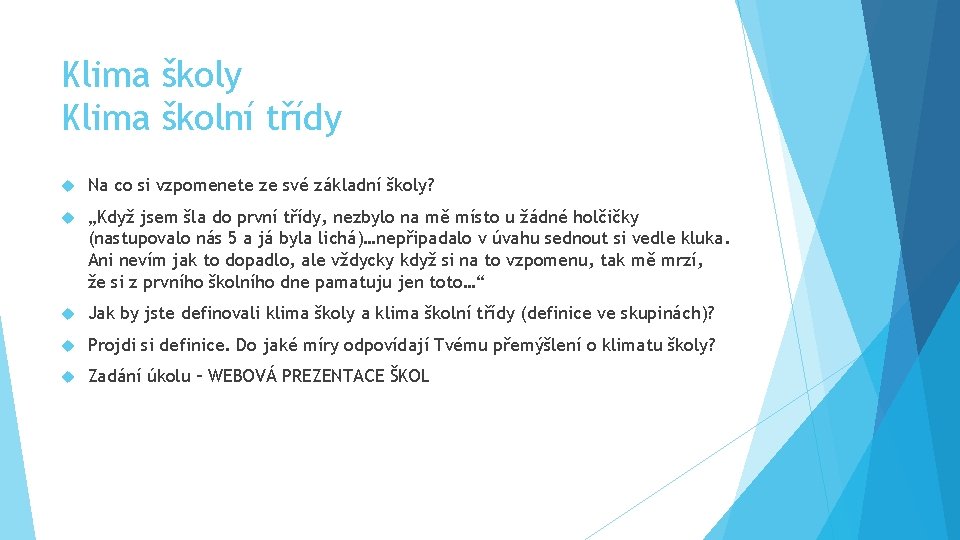 Klima školy
Klima školní třídy

Na co si vzpomenete ze své základní školy?

„Když jsem šla do první třídy, nezbylo na mě místo u žádné holčičky (nastupovalo nás 5 a já byla lichá)…nepřipadalo v úvahu sednout si vedle kluka. Ani nevím jak to dopadlo, ale vždycky když si na to vzpomenu, tak mě mrzí, že si z prvního školního dne pamatuju jen toto…“

Jak by jste definovali klima školy a klima školní třídy (definice ve skupinách)?

Projdi si definice. Do jaké míry odpovídají Tvému přemýšlení o klimatu školy?

Zadání úkolu – WEBOVÁ PREZENTACE ŠKOL